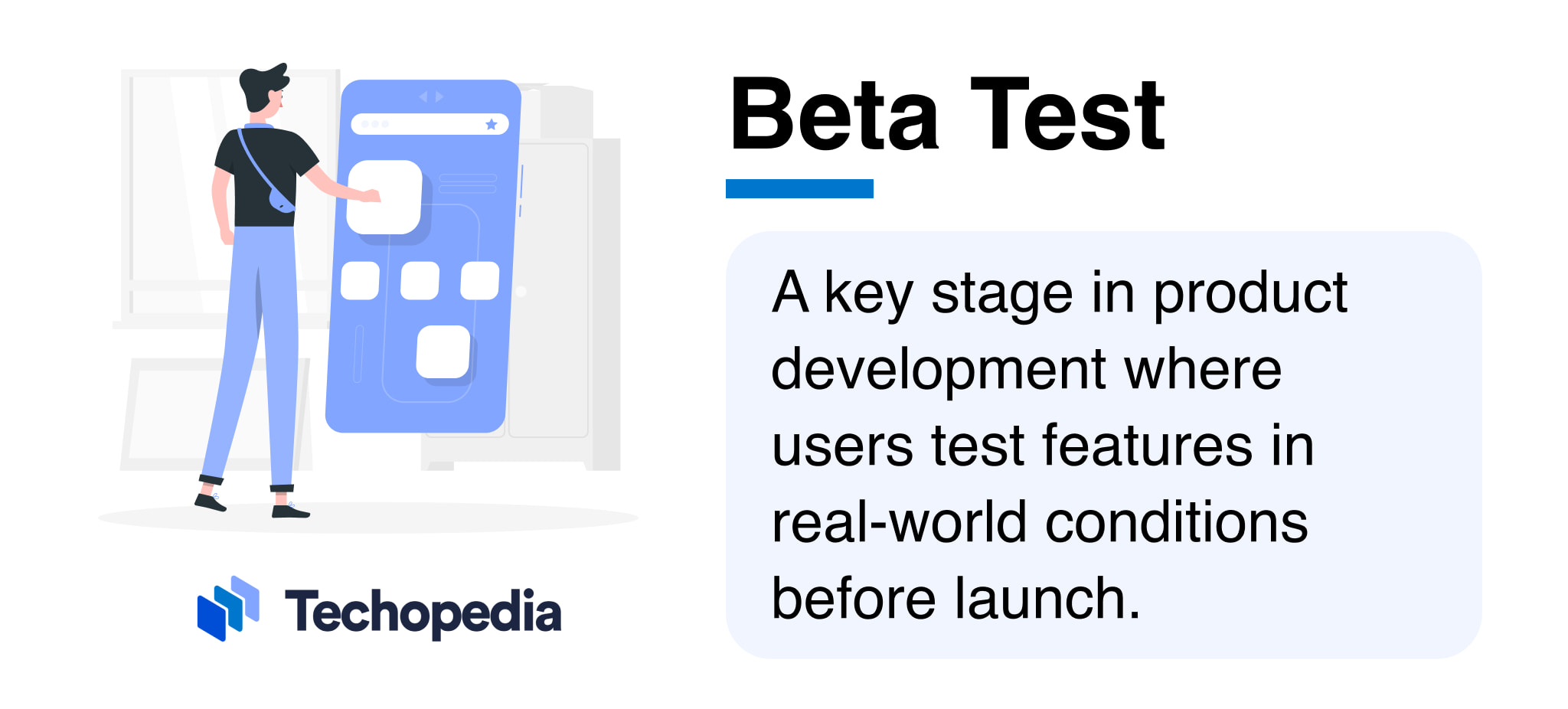 Techopedia

Beta Test

A key stage in product development where users test features in real-world conditions before launch.